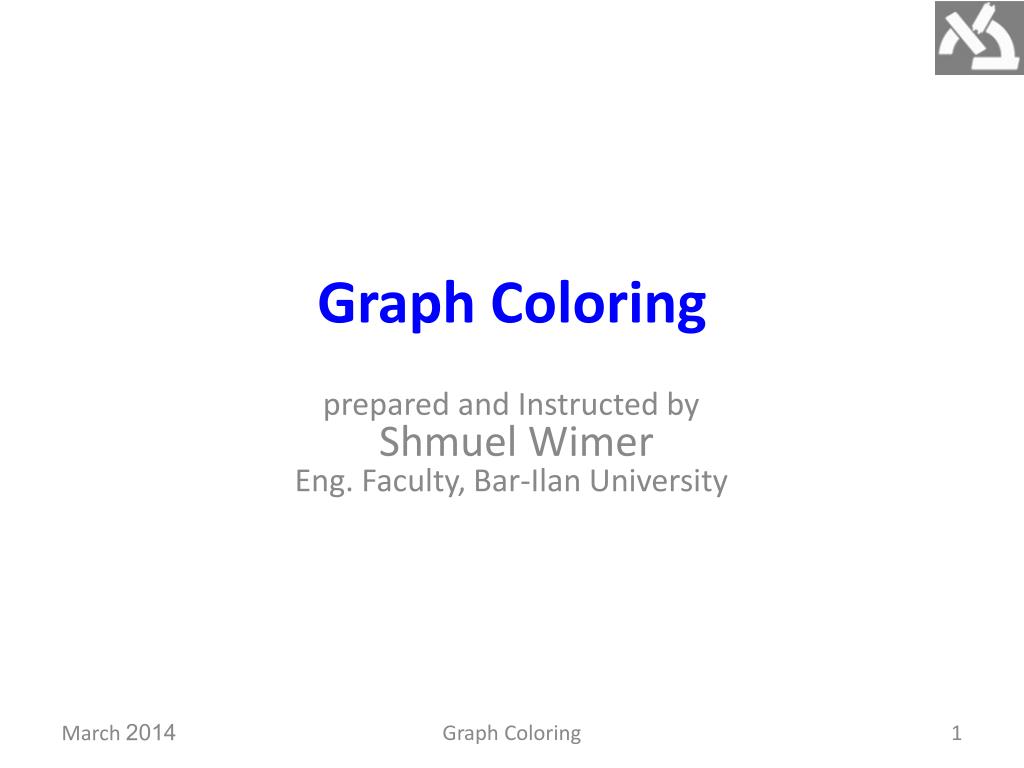 Graph Coloring

prepared and Instructed by
Shmuel Wimer
Eng. Faculty, Bar-Ilan University

March 2014

Graph Coloring

1